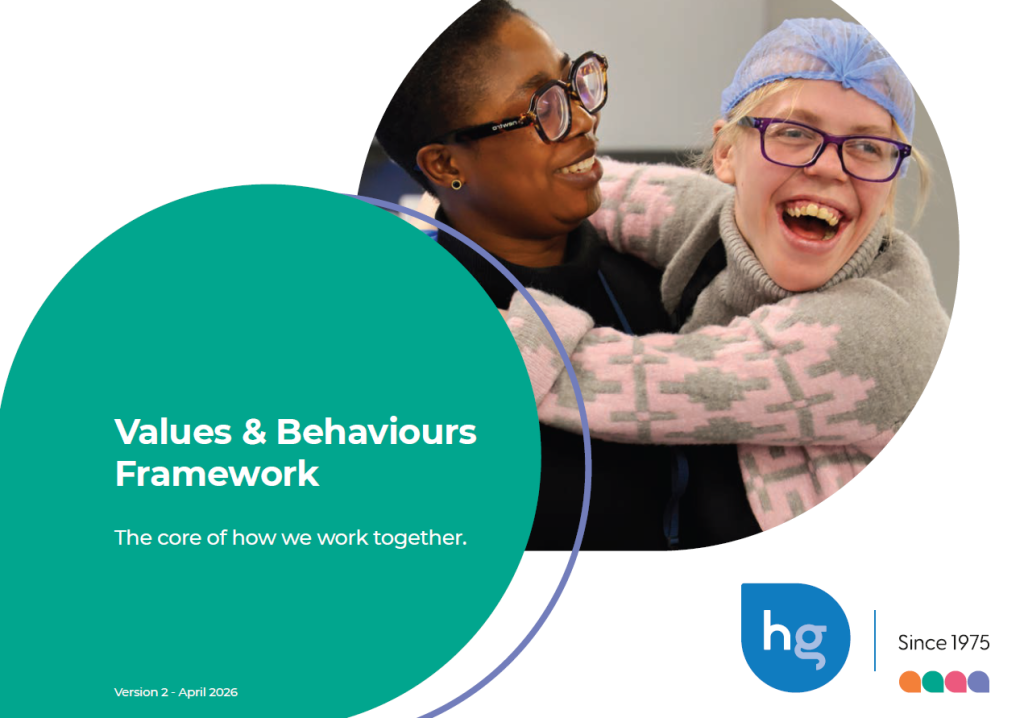 Values & Behaviours Framework

The core of how we work together.

Version 2 - April 2026

hg

Since 1975